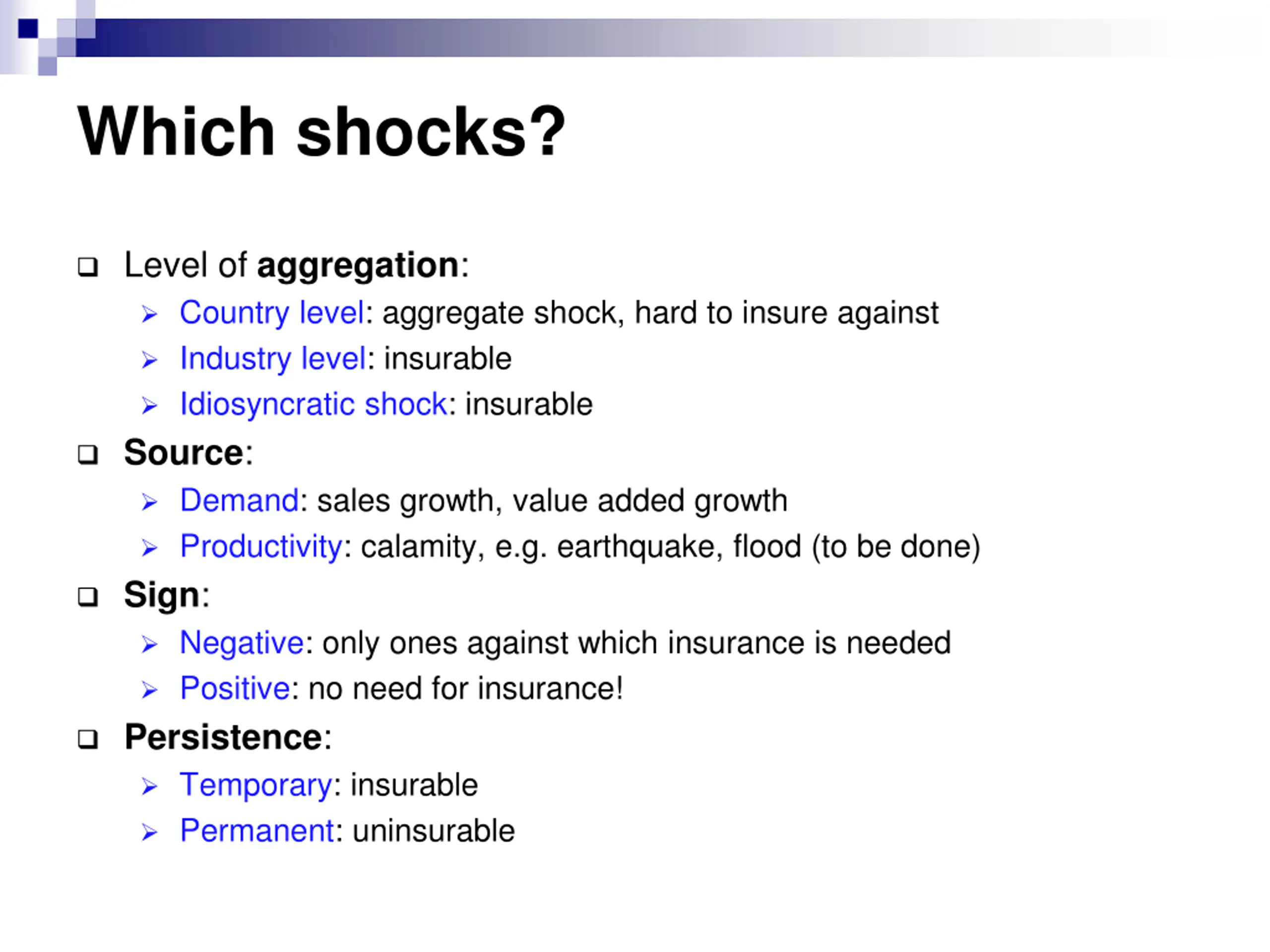 Which shocks?

❑ Level of aggregation:
➢ Country level: aggregate shock, hard to insure against
➢ Industry level: insurable
➢ Idiosyncratic shock: insurable

❑ Source:
➢ Demand: sales growth, value added growth
➢ Productivity: calamity, e.g. earthquake, flood (to be done)

❑ Sign:
➢ Negative: only ones against which insurance is needed
➢ Positive: no need for insurance!

❑ Persistence:
➢ Temporary: insurable
➢ Permanent: uninsurable